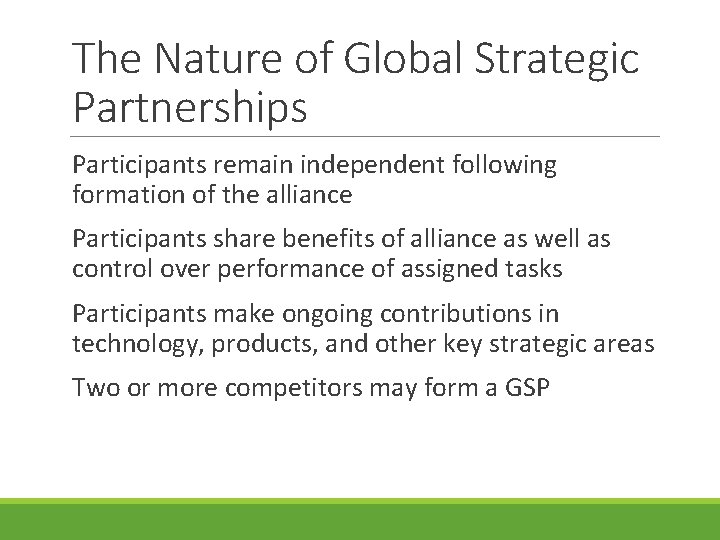 The Nature of Global Strategic Partnerships

Participants remain independent following formation of the alliance

Participants share benefits of alliance as well as control over performance of assigned tasks

Participants make ongoing contributions in technology, products, and other key strategic areas

Two or more competitors may form a GSP